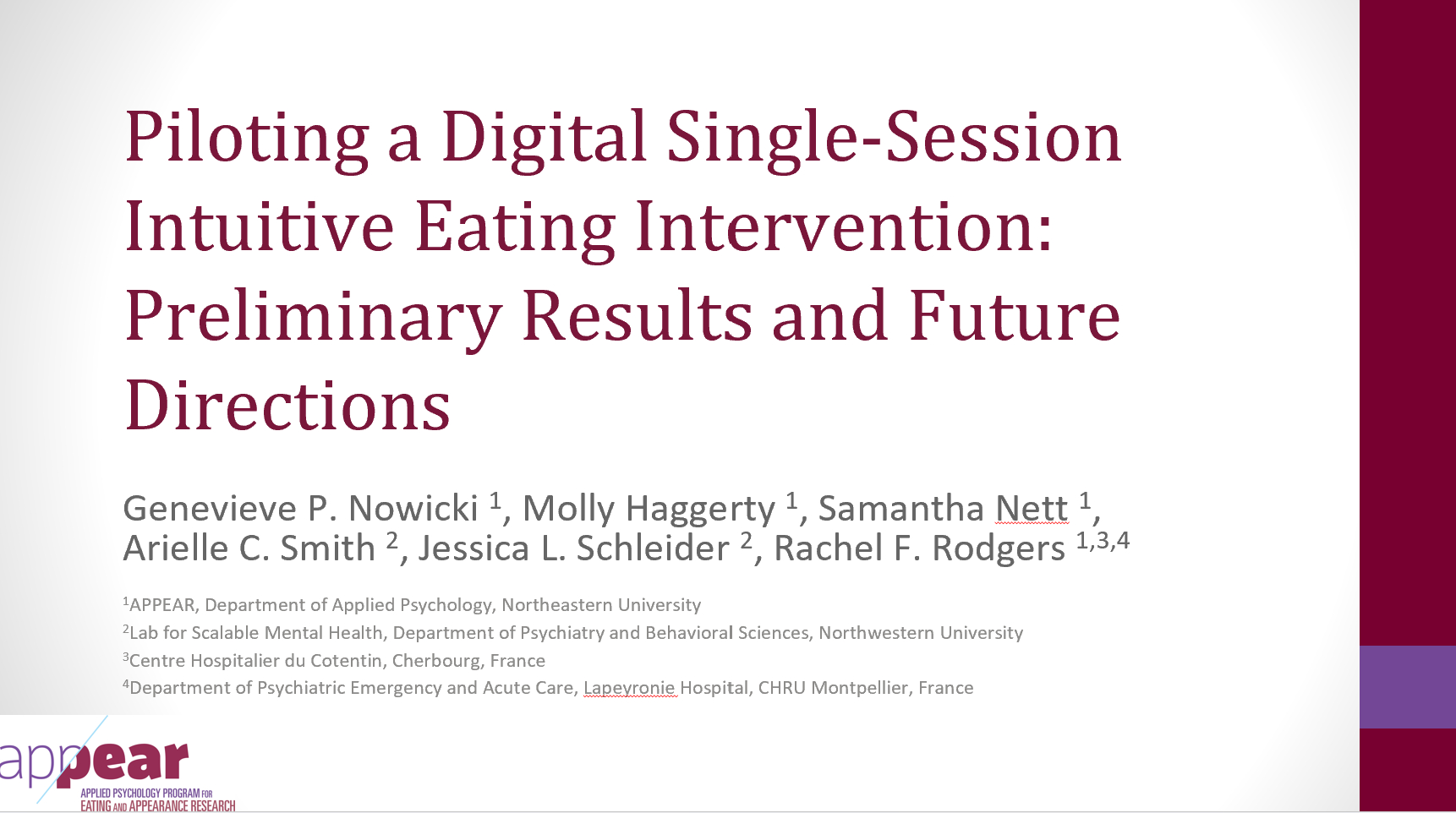 Piloting a Digital Single-Session Intuitive Eating Intervention: Preliminary Results and Future Directions

Genevieve P. Nowicki $^1$, Molly Haggerty $^1$, Samantha Nett $^1$, Arielle C. Smith $^2$, Jessica L. Schleider $^2$, Rachel F. Rodgers $^{1,3,4}$

$^1$APPEAR, Department of Applied Psychology, Northeastern University
$^2$Lab for Scalable Mental Health, Department of Psychiatry and Behavioral Sciences, Northwestern University
$^3$Centre Hospitalier du Cotentin, Cherbourg, France
$^4$Department of Psychiatric Emergency and Acute Care, Lapeyronie Hospital, CHRU Montpellier, France

appear
APPLIED PSYCHOLOGY PROGRAM FOR EATING AND APPEARANCE RESEARCH